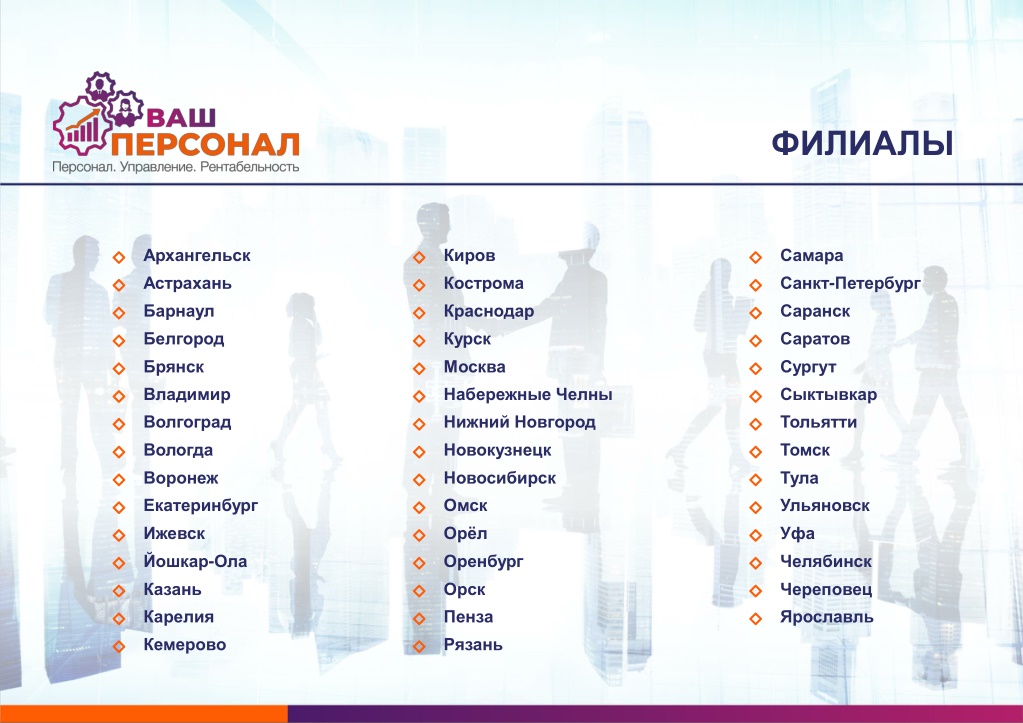 ВАШ
ПЕРСОНАЛ
Персонал. Управление. Рентабельность

ФИЛИАЛЫ

Архангельск
Астрахань
Барнаул
Белгород
Брянск
Владимир
Волгоград
Вологда
Воронеж
Екатеринбург
Ижевск
Йошкар-Ола
Казань
Карелия
Кемерово

Киров
Кострома
Краснодар
Курск
Москва
Набережные Челны
Нижний Новгород
Новокузнецк
Новосибирск
Омск
Орёл
Оренбург
Орск
Пенза
Рязань

Самара
Санкт-Петербург
Саранск
Саратов
Сургут
Сыктывкар
Тольятти
Томск
Тула
Ульяновск
Уфа
Челябинск
Череповец
Ярославль